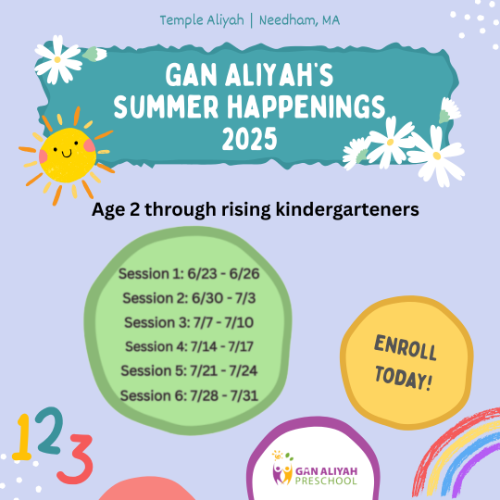 Temple Aliyah | Needham, MA

GAN ALIYAH'S SUMMER HAPPENINGS 2025

Age 2 through rising kindergarteners

Session 1: 6/23 - 6/26
Session 2: 6/30 - 7/3
Session 3: 7/7 - 7/10
Session 4: 7/14 - 7/17
Session 5: 7/21 - 7/24
Session 6: 7/28 - 7/31

ENROLL TODAY!

123

GAN ALIYAH PRESCHOOL